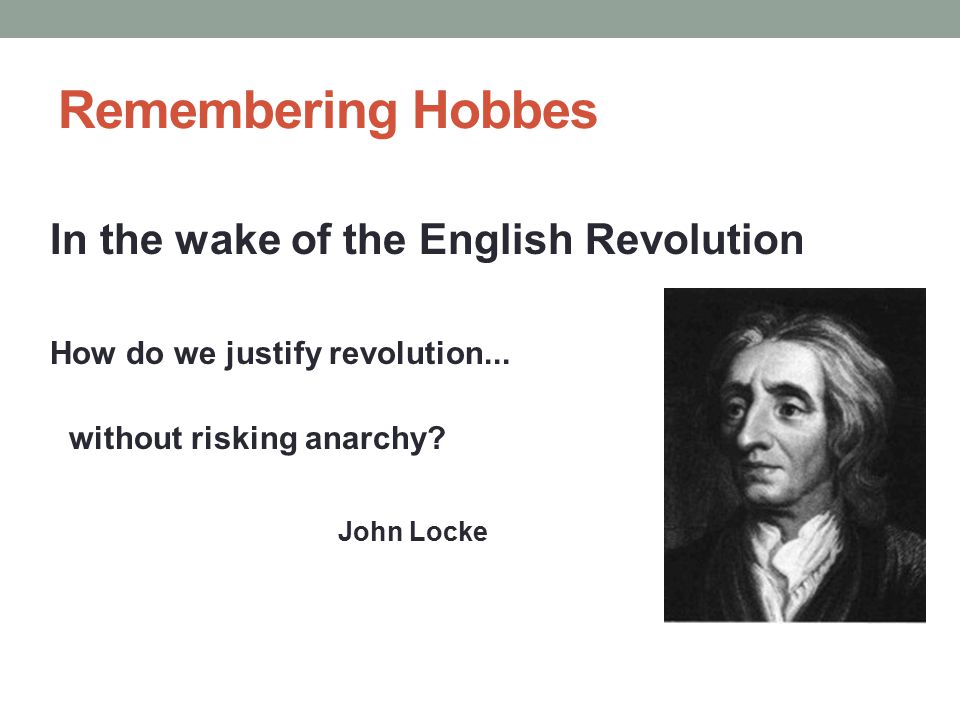 Remembering Hobbes

In the wake of the English Revolution

How do we justify revolution...

without risking anarchy?

John Locke